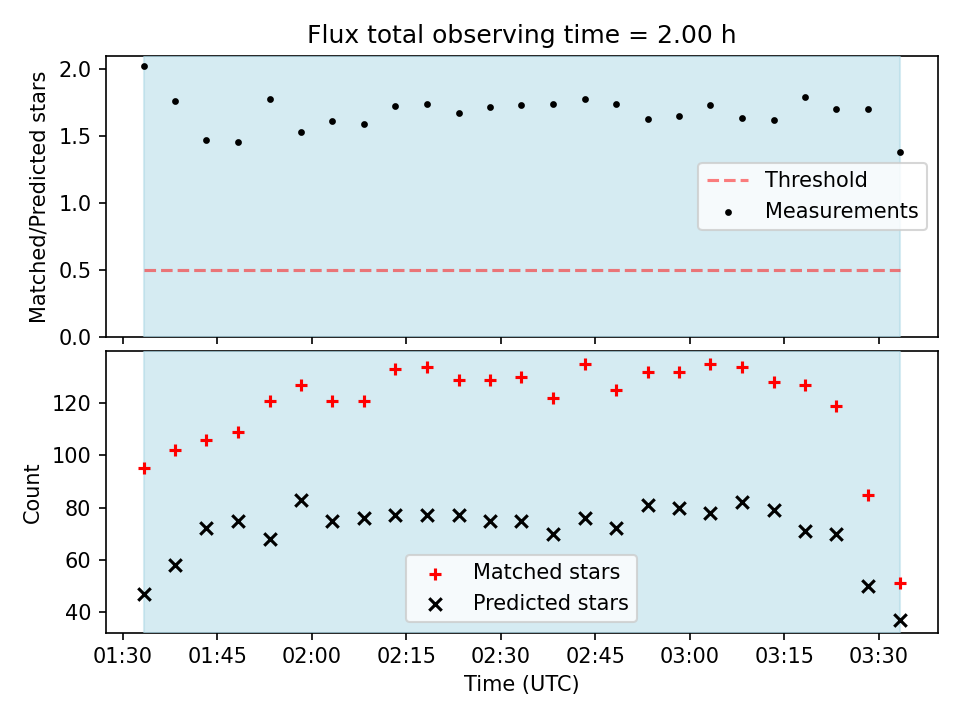 Flux total observing time = 2.00 h

Matched/Predicted stars

2.0
1.5
1.0
0.5
0.0

Threshold
Measurements

Count

120
100
80
60
40

Matched stars
Predicted stars

01:30 01:45 02:00 02:15 02:30 02:45 03:00 03:15 03:30
Time (UTC)